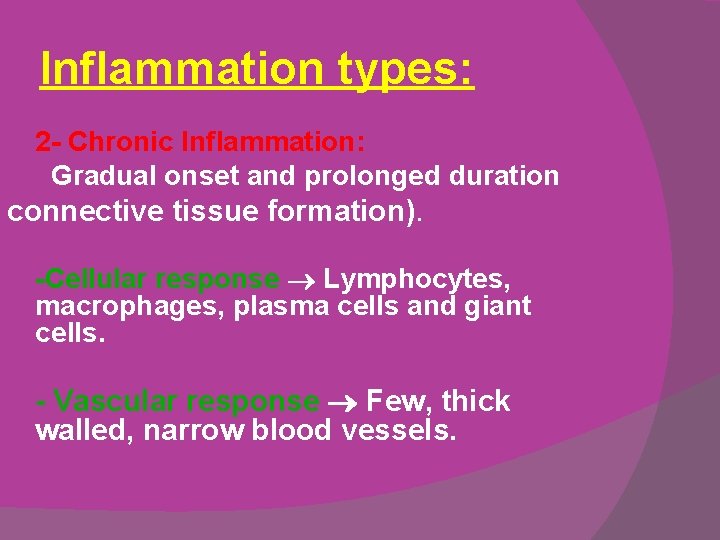 Inflammation types:

2- Chronic Inflammation:
Gradual onset and prolonged duration connective tissue formation).

-Cellular response $\rightarrow$ Lymphocytes, macrophages, plasma cells and giant cells.

- Vascular response $\rightarrow$ Few, thick walled, narrow blood vessels.